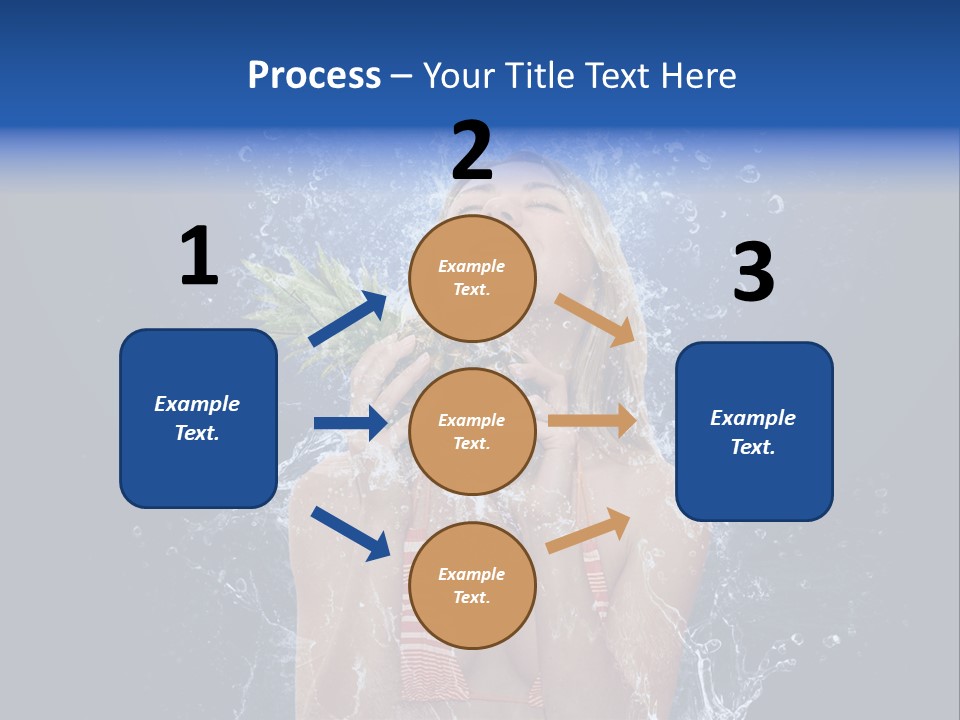 Process – Your Title Text Here

1

Example Text.

2

Example Text.

Example Text.

Example Text.

3

Example Text.